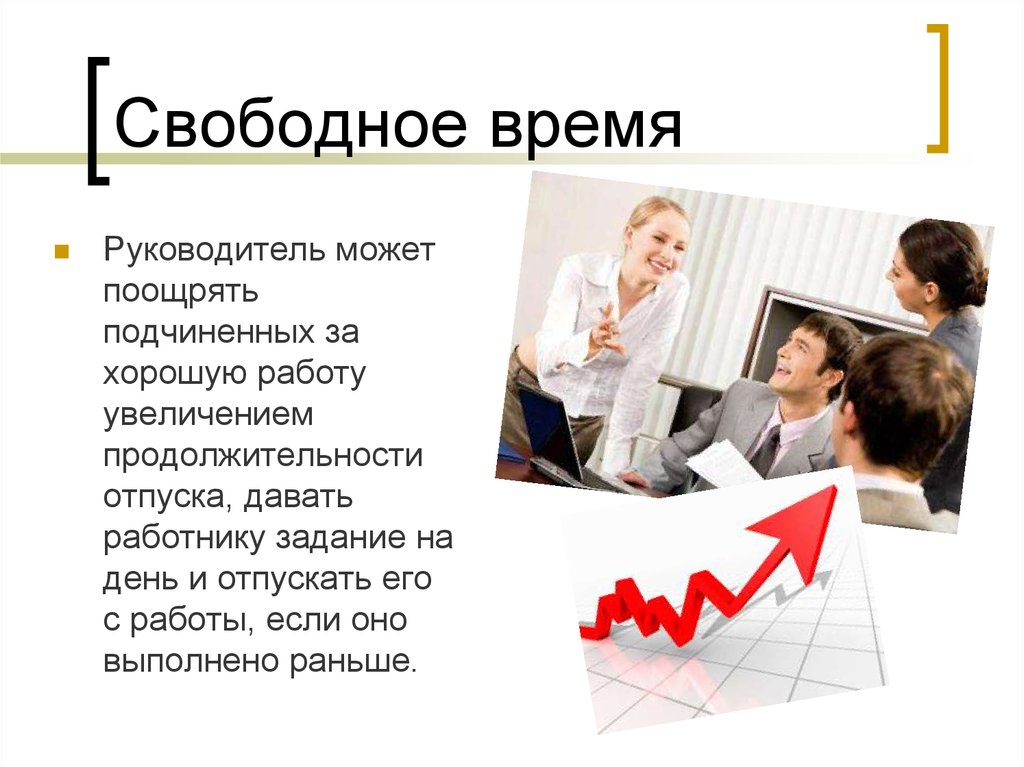 Свободное время

Руководитель может поощрять подчиненных за хорошую работу увеличением продолжительности отпуска, давать работнику задание на день и отпускать его с работы, если оно выполнено раньше.